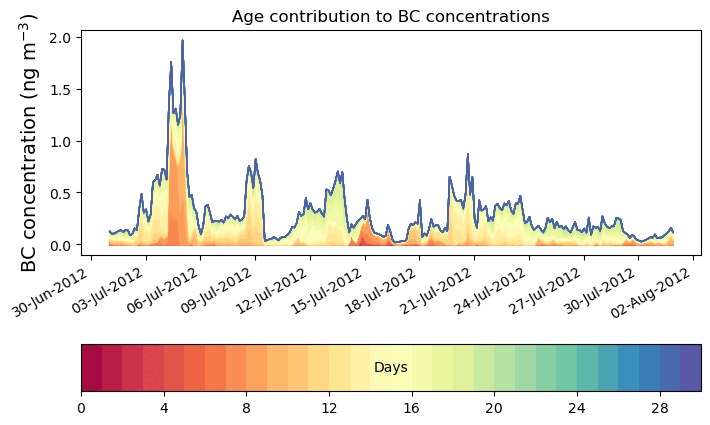 Age contribution to BC concentrations

BC concentration (ng m$^{-3}$)

2.0
1.5
1.0
0.5
0.0

30-Jun-2012
03-Jul-2012
06-Jul-2012
09-Jul-2012
12-Jul-2012
15-Jul-2012
18-Jul-2012
21-Jul-2012
24-Jul-2012
27-Jul-2012
30-Jul-2012
02-Aug-2012

Days

0
4
8
12
16
20
24
28